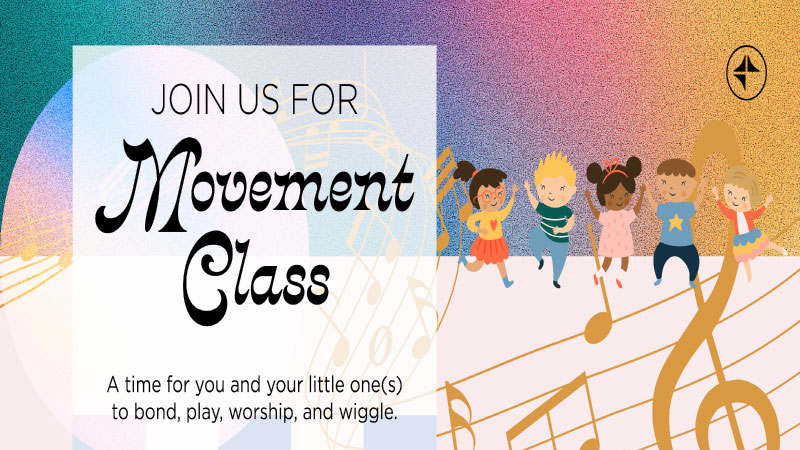 JOIN US FOR

Movement Class

A time for you and your little one(s) to bond, play, worship, and wiggle.